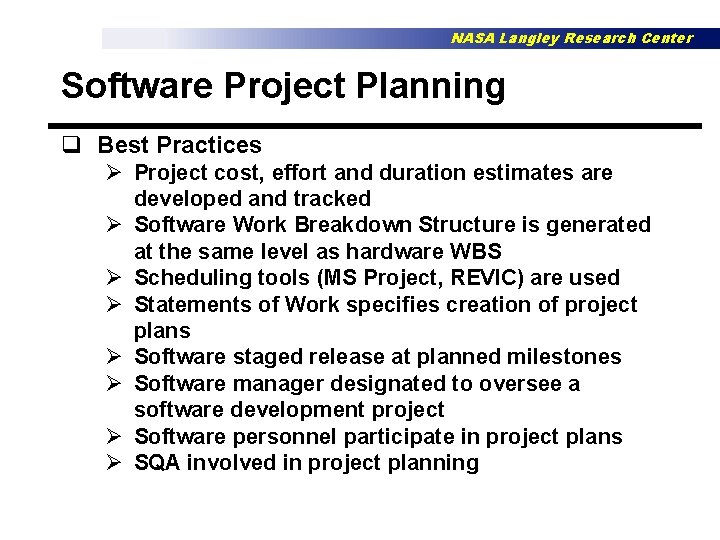 NASA Langley Research Center

Software Project Planning

❑ Best Practices
➢ Project cost, effort and duration estimates are developed and tracked
➢ Software Work Breakdown Structure is generated at the same level as hardware WBS
➢ Scheduling tools (MS Project, REVIC) are used
➢ Statements of Work specifies creation of project plans
➢ Software staged release at planned milestones
➢ Software manager designated to oversee a software development project
➢ Software personnel participate in project plans
➢ SQA involved in project planning